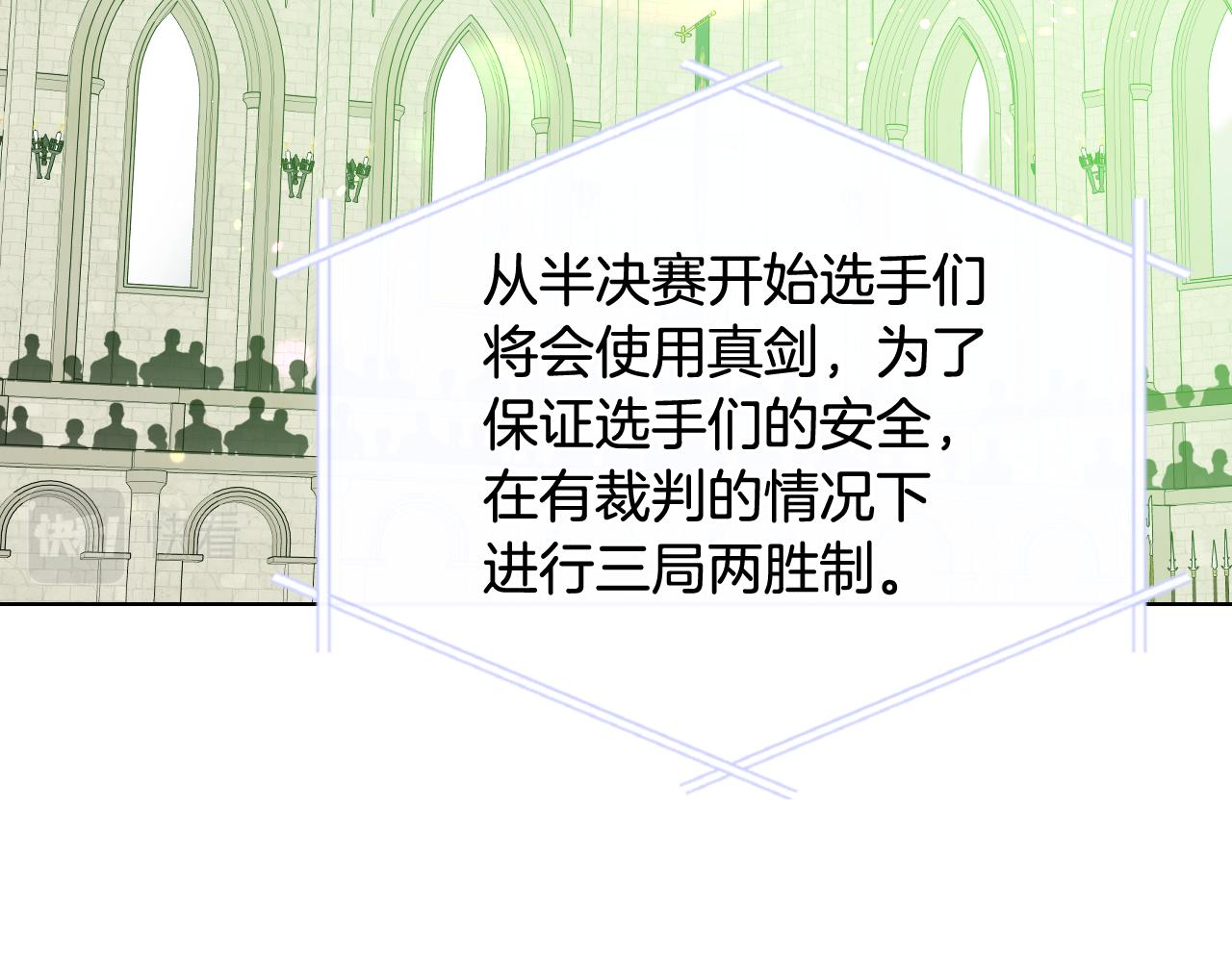 从半决赛开始选手们将会使用真剑，为了保证选手们的安全，在有裁判的情况下进行三局两胜制。

快看